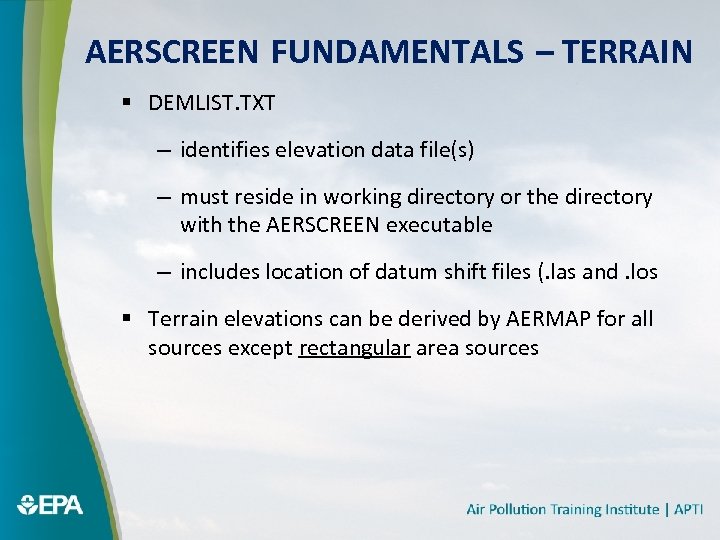 AERSCREEN FUNDAMENTALS – TERRAIN

▪ DEMLIST.TXT

– identifies elevation data file(s)

– must reside in working directory or the directory with the AERSCREEN executable

– includes location of datum shift files (.las and .los

▪ Terrain elevations can be derived by AERMAP for all sources except rectangular area sources

EPA

Air Pollution Training Institute | APTI